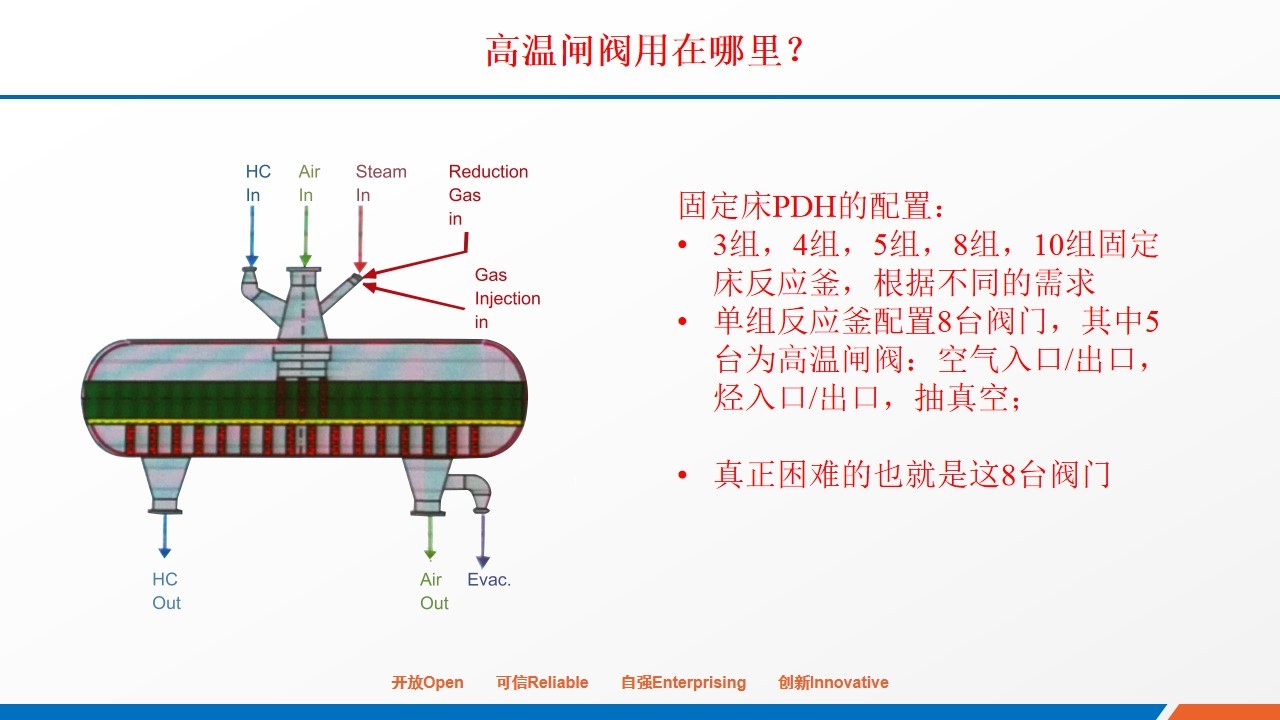 高温闸阀用在哪里？

HC In

Air In

Steam In

Reduction Gas in

Gas Injection in

HC Out

Air Out

Evac.

固定床PDH的配置：

• 3组，4组，5组，8组，10组固定床反应釜，根据不同的需求
• 单组反应釜配置8台阀门，其中5台为高温闸阀：空气入口/出口，烃入口/出口，抽真空；

• 真正困难的也就是这8台阀门

开放Open 可信Reliable 自强Enterprising 创新Innovative